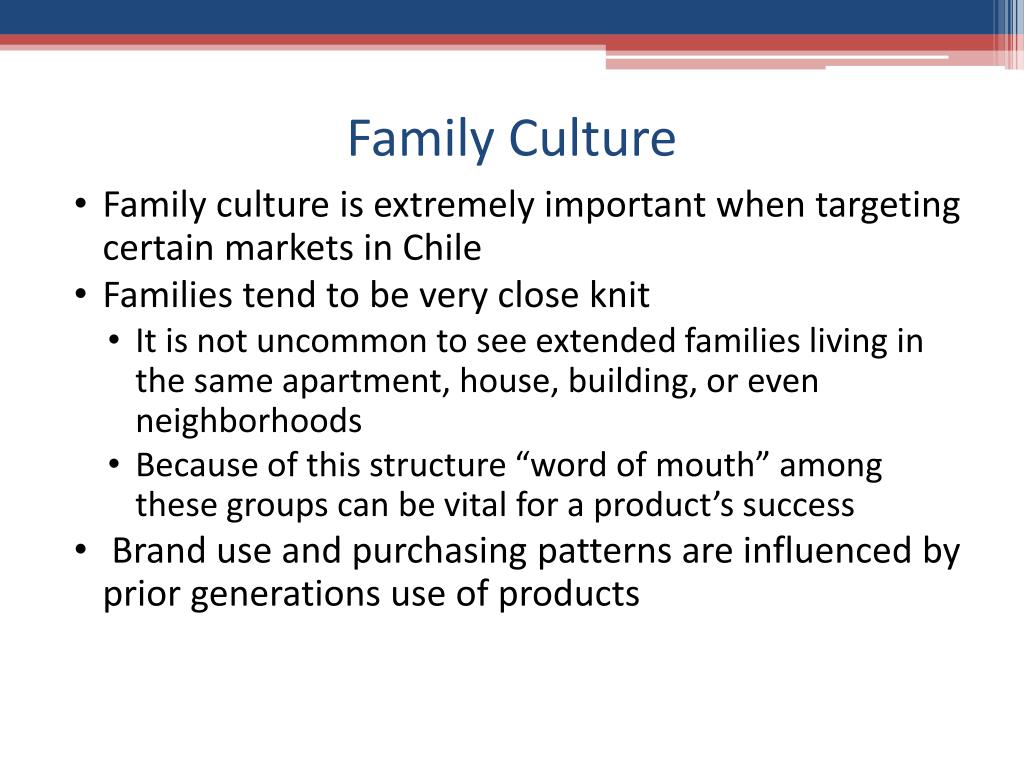 Family Culture

• Family culture is extremely important when targeting certain markets in Chile
• Families tend to be very close knit
  • It is not uncommon to see extended families living in the same apartment, house, building, or even neighborhoods
  • Because of this structure “word of mouth” among these groups can be vital for a product’s success
• Brand use and purchasing patterns are influenced by prior generations use of products